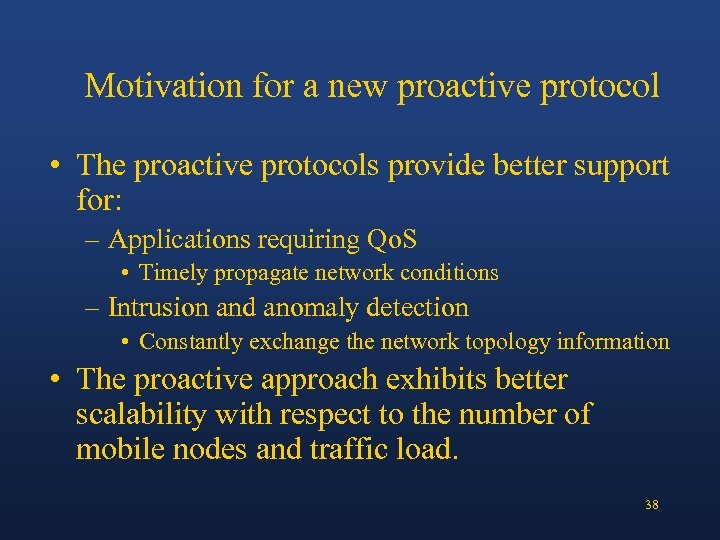 Motivation for a new proactive protocol

• The proactive protocols provide better support for:
– Applications requiring QoS
• Timely propagate network conditions
– Intrusion and anomaly detection
• Constantly exchange the network topology information
• The proactive approach exhibits better scalability with respect to the number of mobile nodes and traffic load.

38